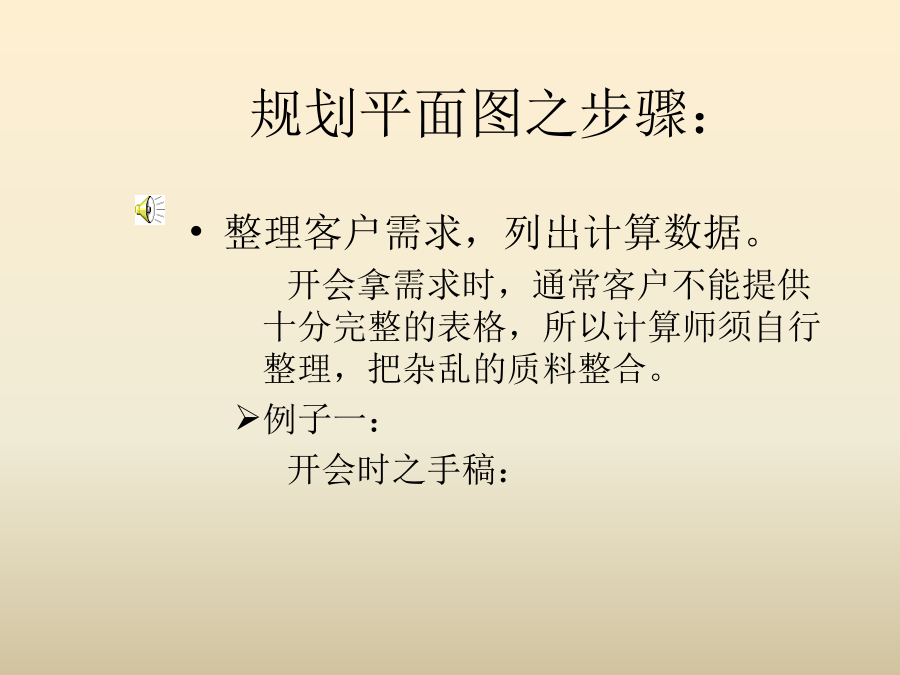 规划平面图之步骤：

• 整理客户需求，列出计算数据。

开会拿需求时，通常客户不能提供十分完整的表格，所以计算师须自行整理，把杂乱的质料整合。

➢例子一：

开会时之手稿：